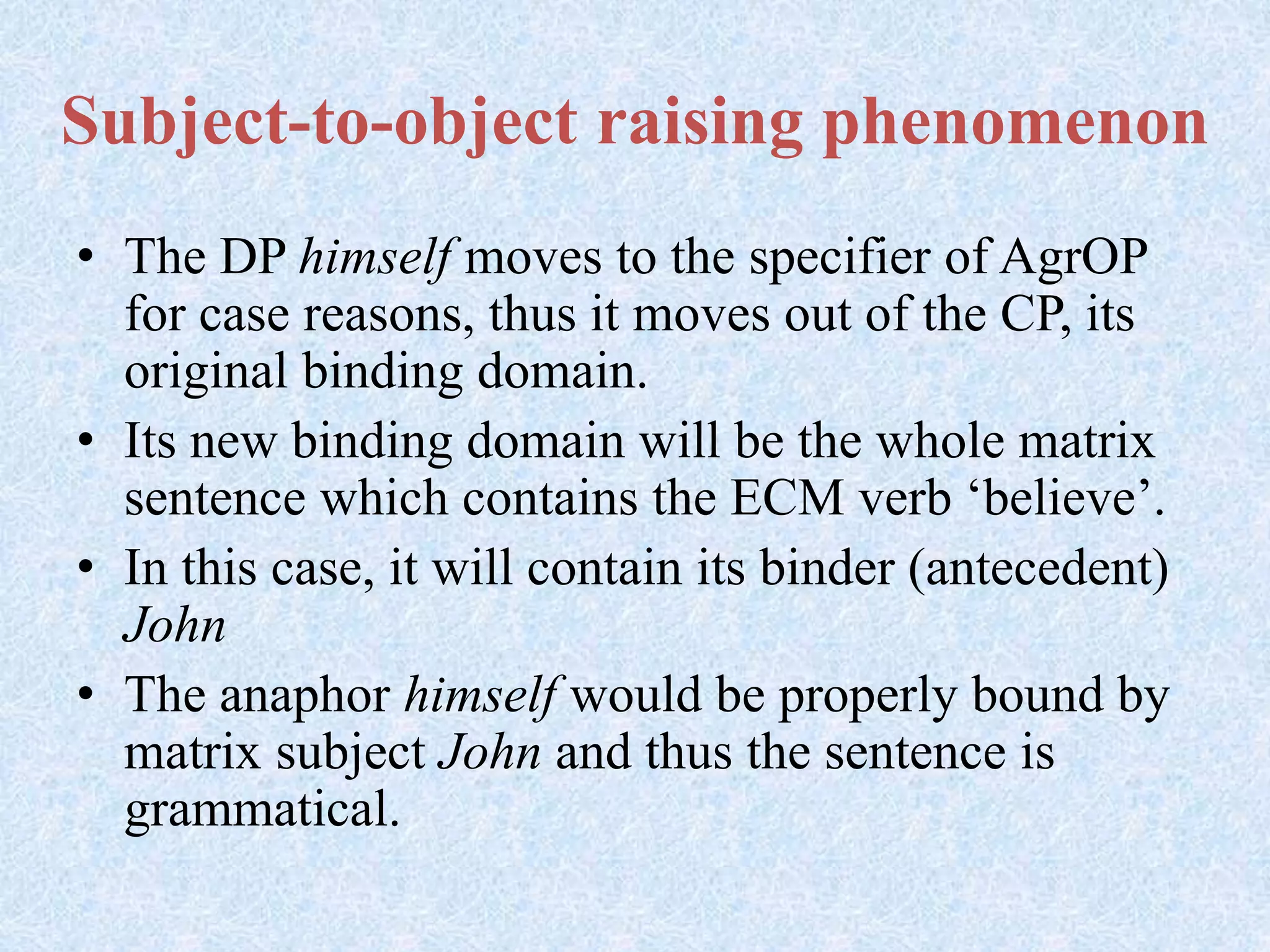 Subject-to-object raising phenomenon

• The DP himself moves to the specifier of AgrOP for case reasons, thus it moves out of the CP, its original binding domain.
• Its new binding domain will be the whole matrix sentence which contains the ECM verb ‘believe’.
• In this case, it will contain its binder (antecedent) John
• The anaphor himself would be properly bound by matrix subject John and thus the sentence is grammatical.